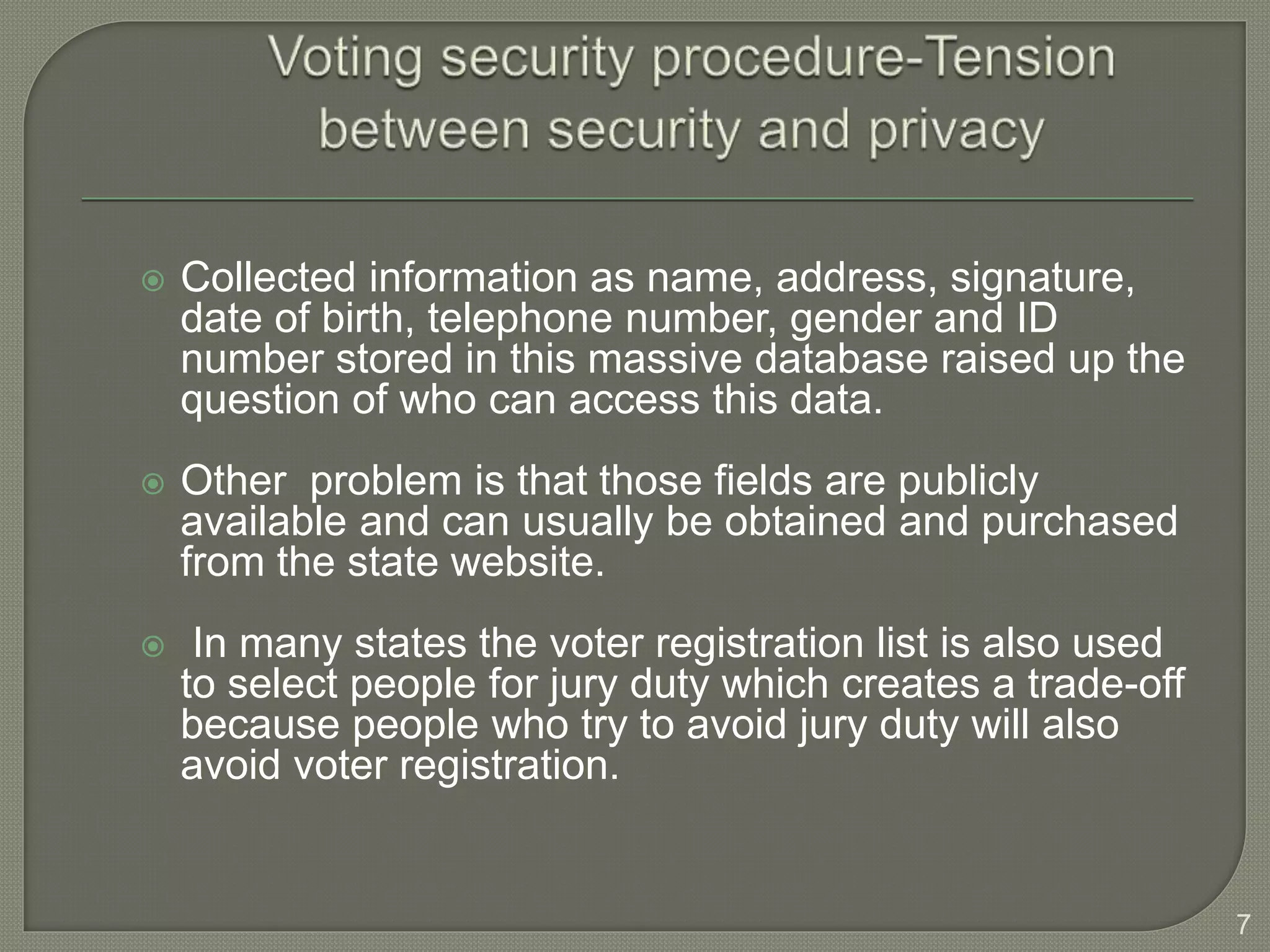 Voting security procedure-Tension between security and privacy

Collected information as name, address, signature, date of birth, telephone number, gender and ID number stored in this massive database raised up the question of who can access this data.

Other problem is that those fields are publicly available and can usually be obtained and purchased from the state website.

In many states the voter registration list is also used to select people for jury duty which creates a trade-off because people who try to avoid jury duty will also avoid voter registration.

7